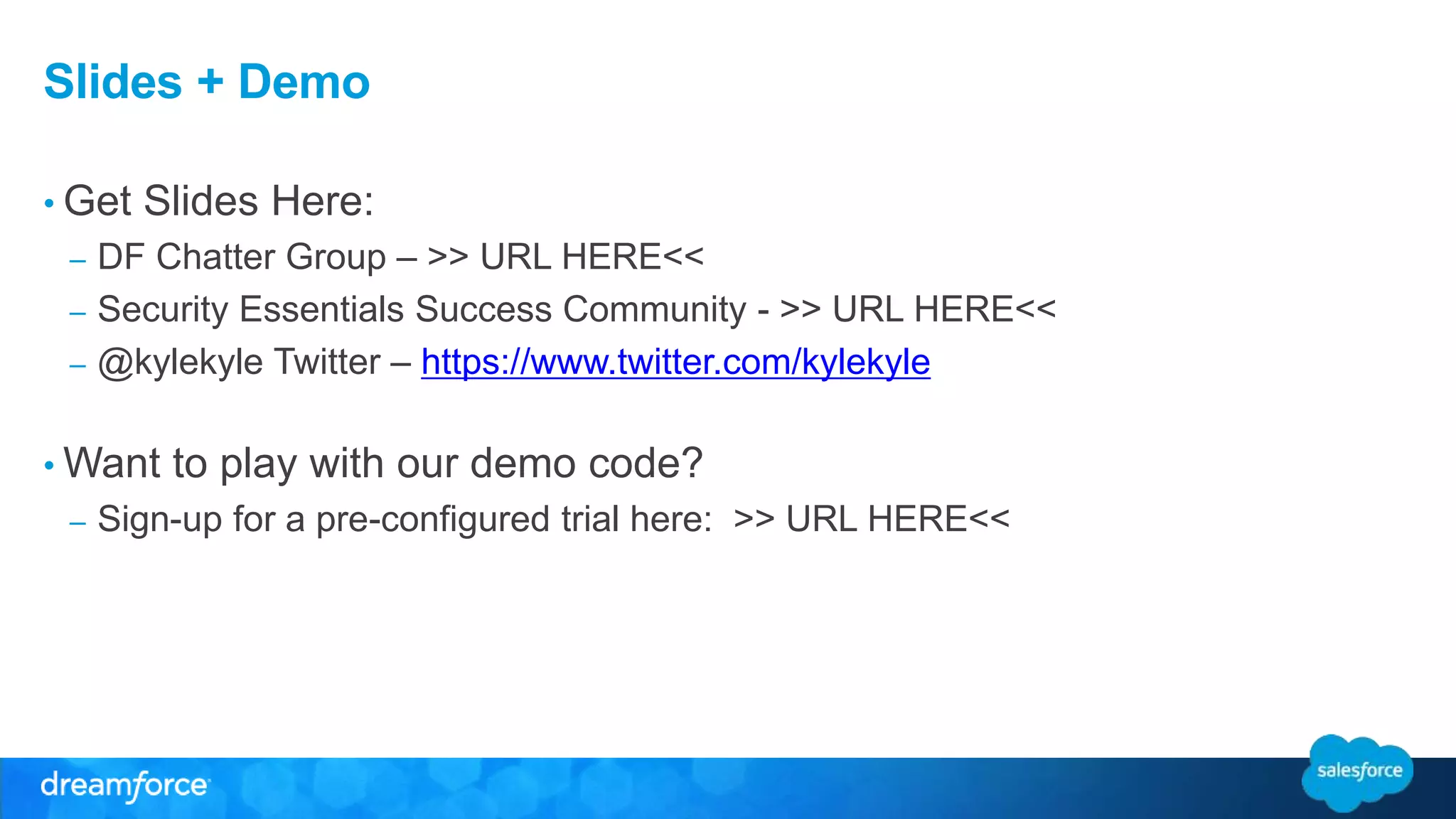 Slides + Demo

• Get Slides Here:
– DF Chatter Group – >> URL HERE<<
– Security Essentials Success Community - >> URL HERE<<
– @kylekyle Twitter – https://www.twitter.com/kylekyle

• Want to play with our demo code?
– Sign-up for a pre-configured trial here: >> URL HERE<<

dreamforce

salesforce